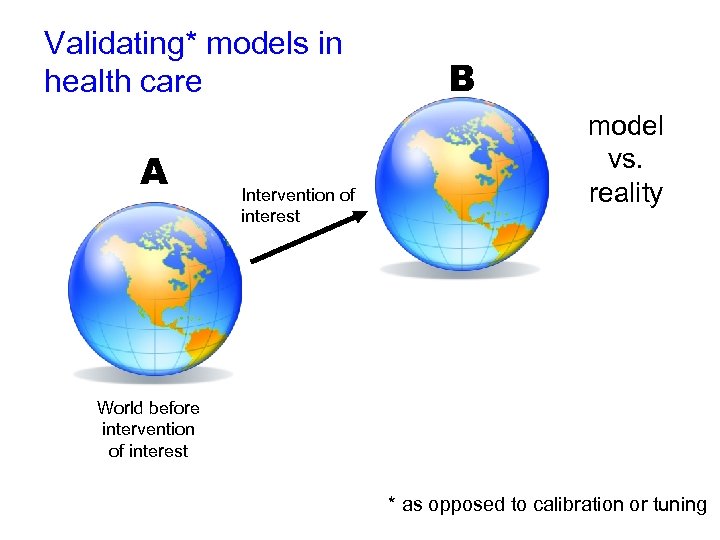 Validating* models in health care

B

model vs. reality

A

Intervention of interest

World before intervention of interest

* as opposed to calibration or tuning